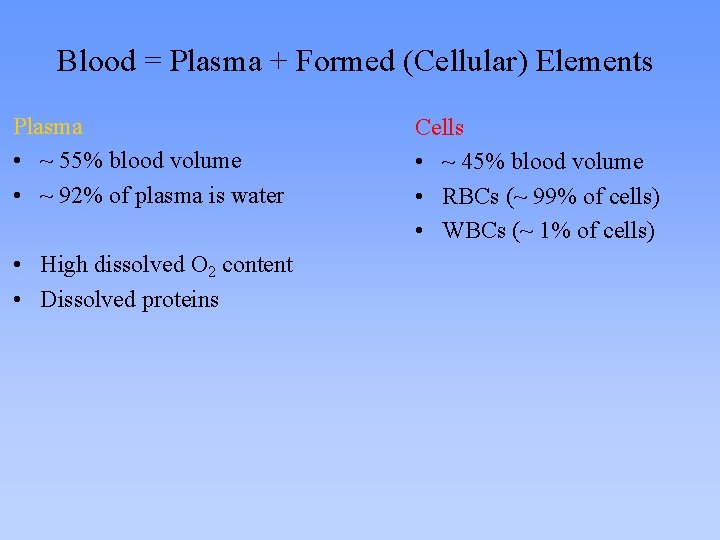 Blood = Plasma + Formed (Cellular) Elements

Plasma
• ~ 55% blood volume
• ~ 92% of plasma is water

• High dissolved $O_2$ content
• Dissolved proteins

Cells
• ~ 45% blood volume
• RBCs (~ 99% of cells)
• WBCs (~ 1% of cells)